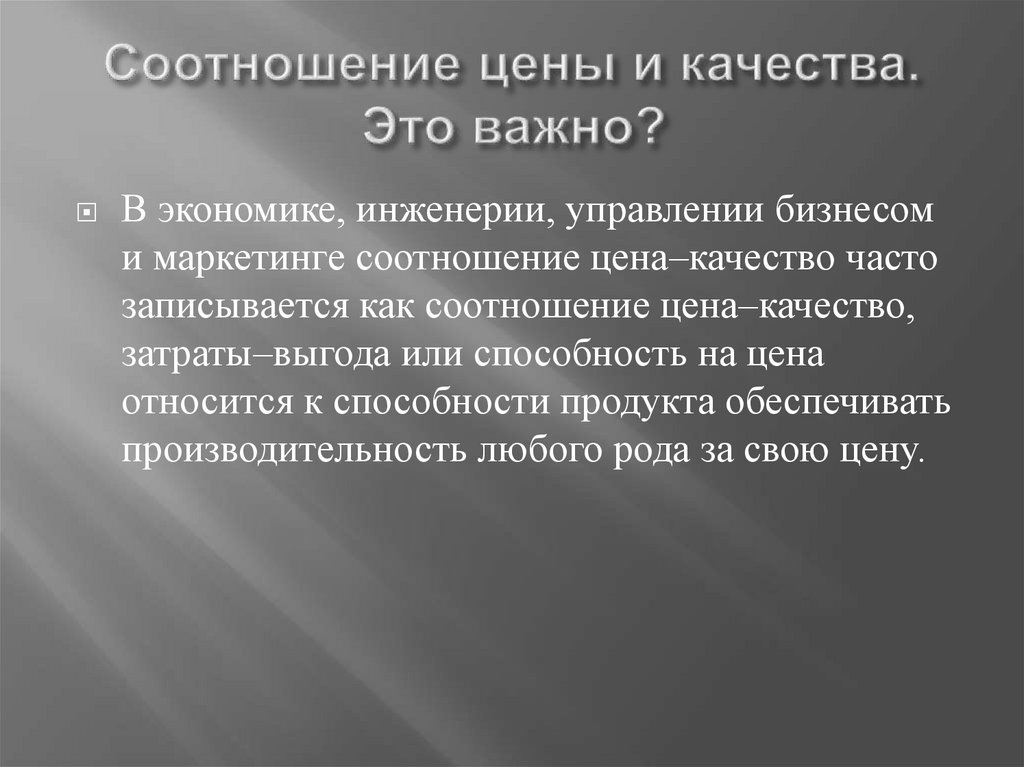 Соотношение цены и качества. Это важно?

В экономике, инженерии, управлении бизнесом и маркетинге соотношение цена–качество часто записывается как соотношение цена–качество, затраты–выгода или способность на цена относится к способности продукта обеспечивать производительность любого рода за свою цену.